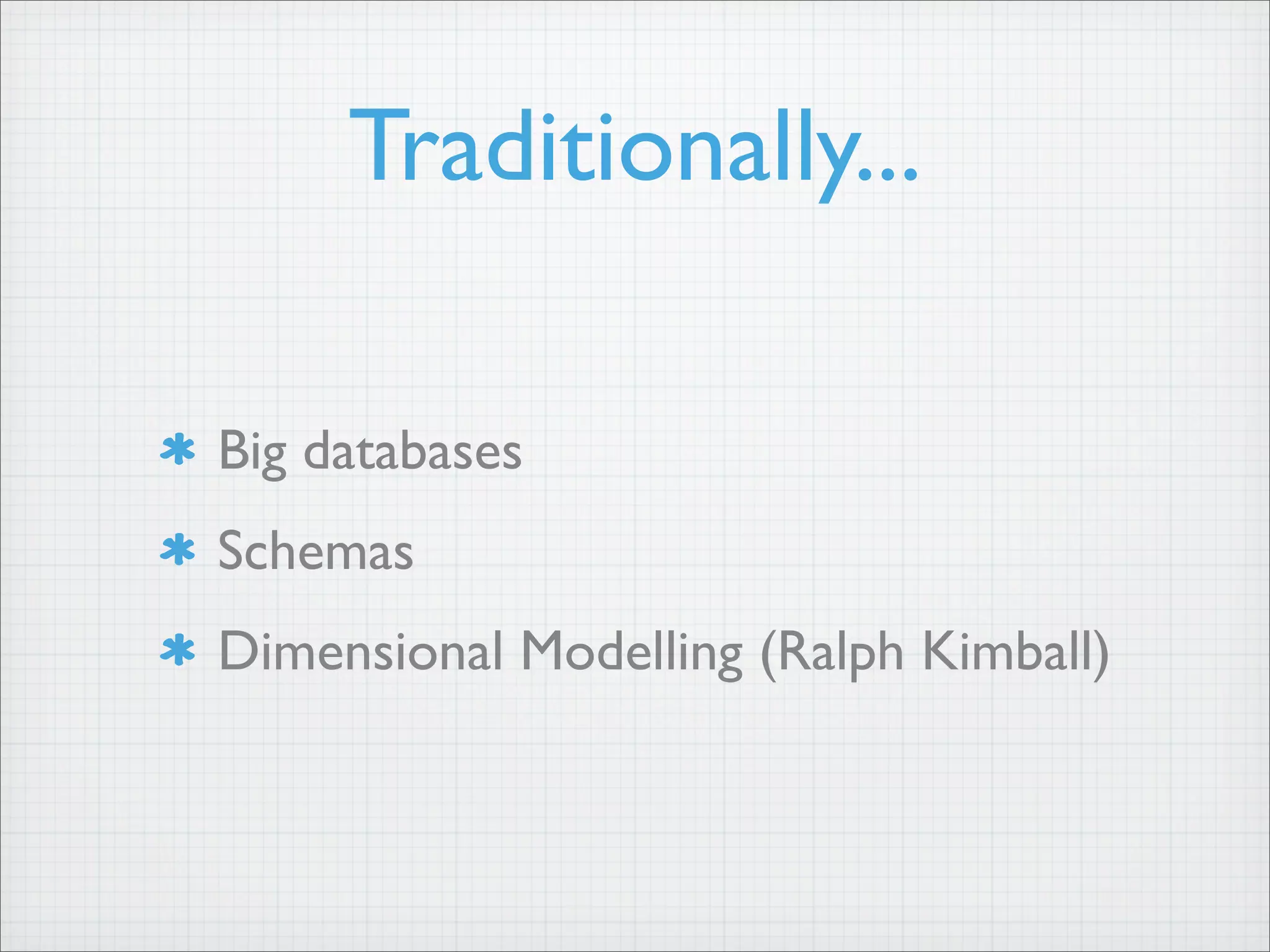 Traditionally...

* Big databases
* Schemas
* Dimensional Modelling (Ralph Kimball)